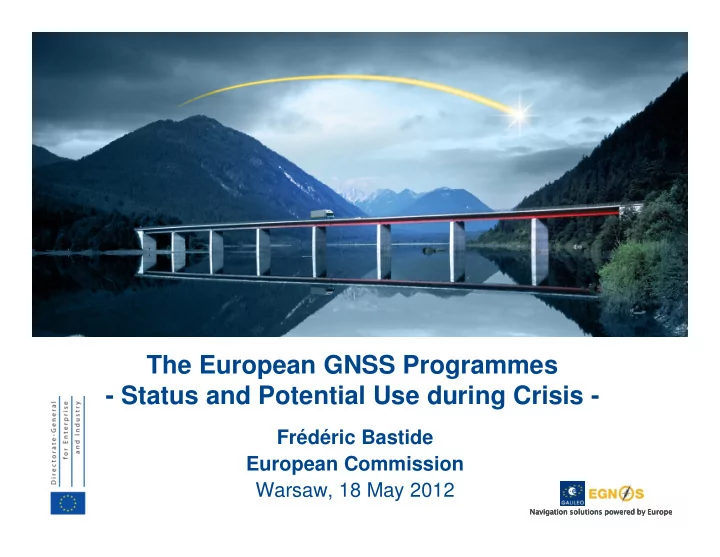 The European GNSS Programmes
- Status and Potential Use during Crisis -

Frédéric Bastide
European Commission
Warsaw, 18 May 2012

Directorate-General for Enterprise and Industry

GALILEO EGNOS
Navigation solutions powered by Europe